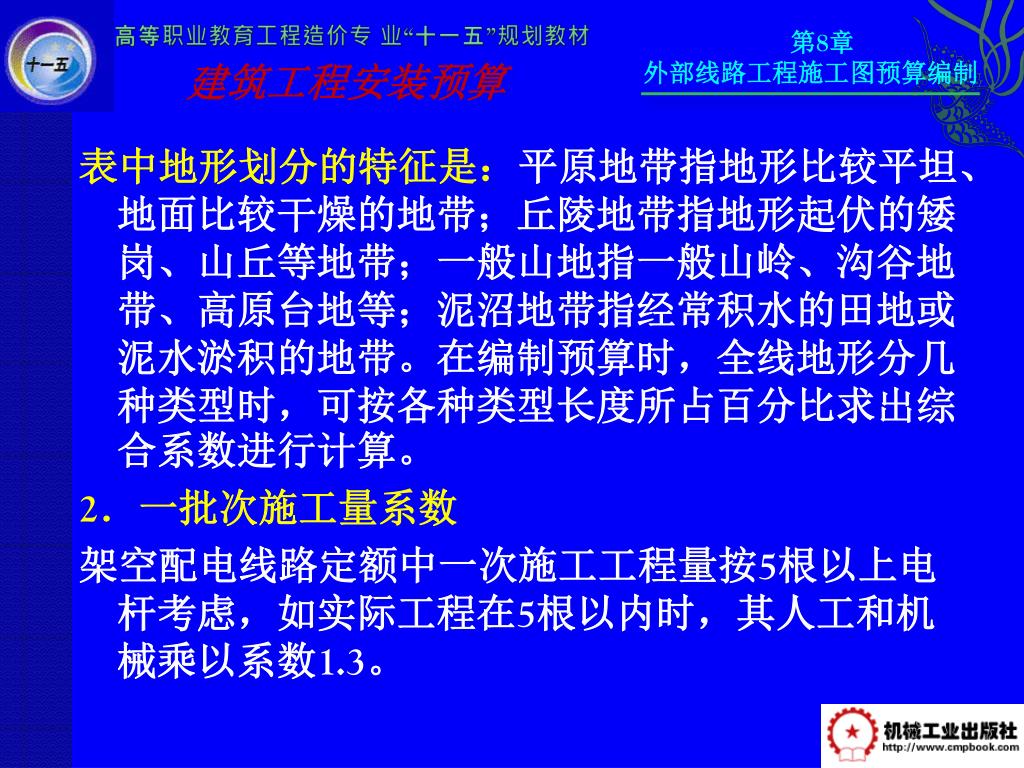 十一五

高等职业教育工程造价专 业“十一五”规划教材

建筑工程安装预算

第8章
外部线路工程施工图预算编制

表中地形划分的特征是：平原地带指地形比较平坦、地面比较干燥的地带；丘陵地带指地形起伏的矮岗、山丘等地带；一般山地指一般山岭、沟谷地带、高原台地等；泥沼地带指经常积水的田地或泥水淤积的地带。在编制预算时，全线地形分几种类型时，可按各种类型长度所占百分比求出综合系数进行计算。

2．一批次施工量系数

架空配电线路定额中一次施工工程量按5根以上电杆考虑，如实际工程在5根以内时，其人工和机械乘以系数1.3。

机械工业出版社
http://www.cmpbook.com